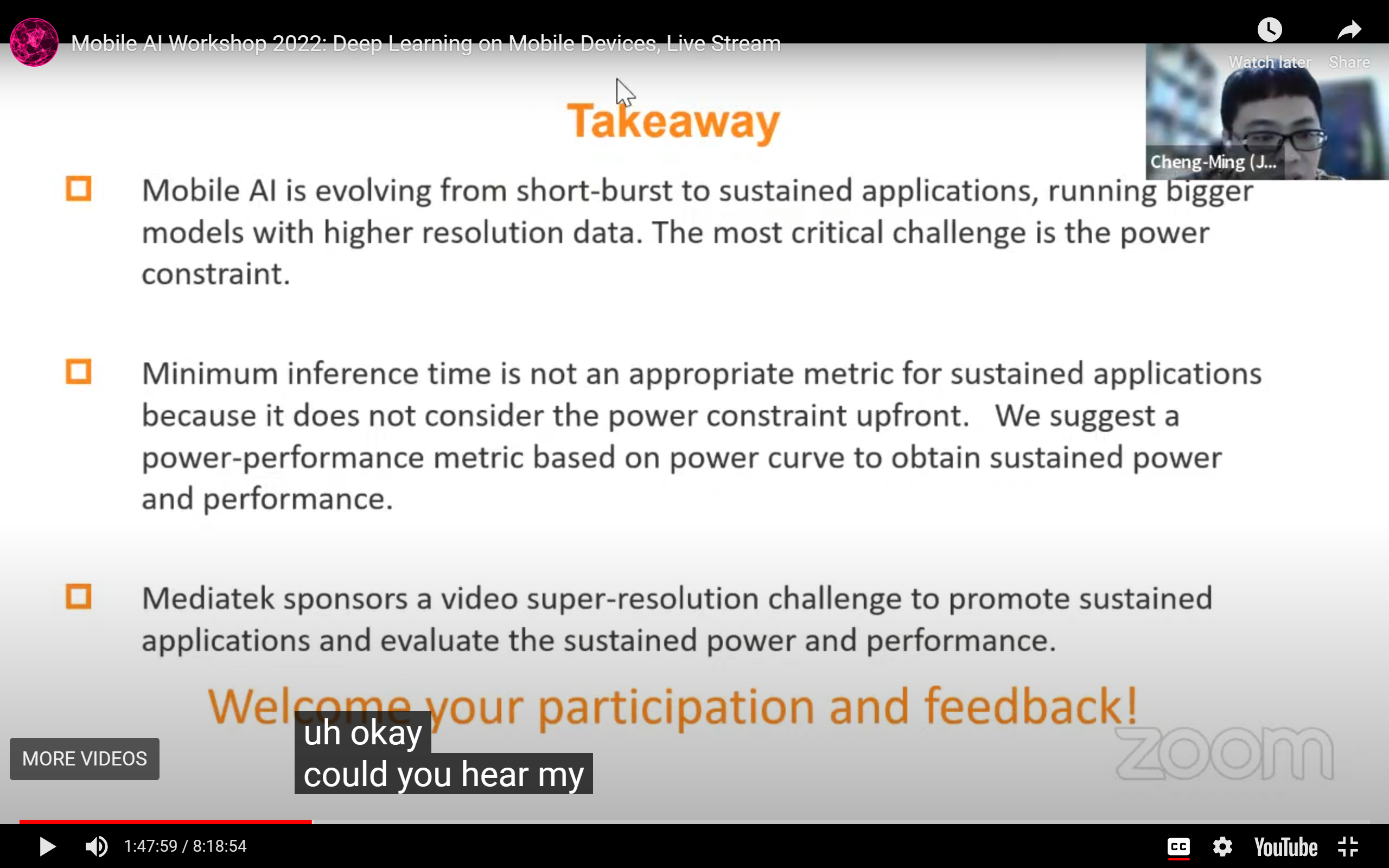 Mobile AI Workshop 2022: Deep Learning on Mobile Devices, Live Stream

Watch later Share

Cheng-Ming (J...

Takeaway

Mobile AI is evolving from short-burst to sustained applications, running bigger models with higher resolution data. The most critical challenge is the power constraint.

Minimum inference time is not an appropriate metric for sustained applications because it does not consider the power constraint upfront. We suggest a power-performance metric based on power curve to obtain sustained power and performance.

Mediatek sponsors a video super-resolution challenge to promote sustained applications and evaluate the sustained power and performance.

Welcome your participation and feedback!

zoom

MORE VIDEOS

uh okay
could you hear my

1:47:59 / 8:18:54

CC

YouTube